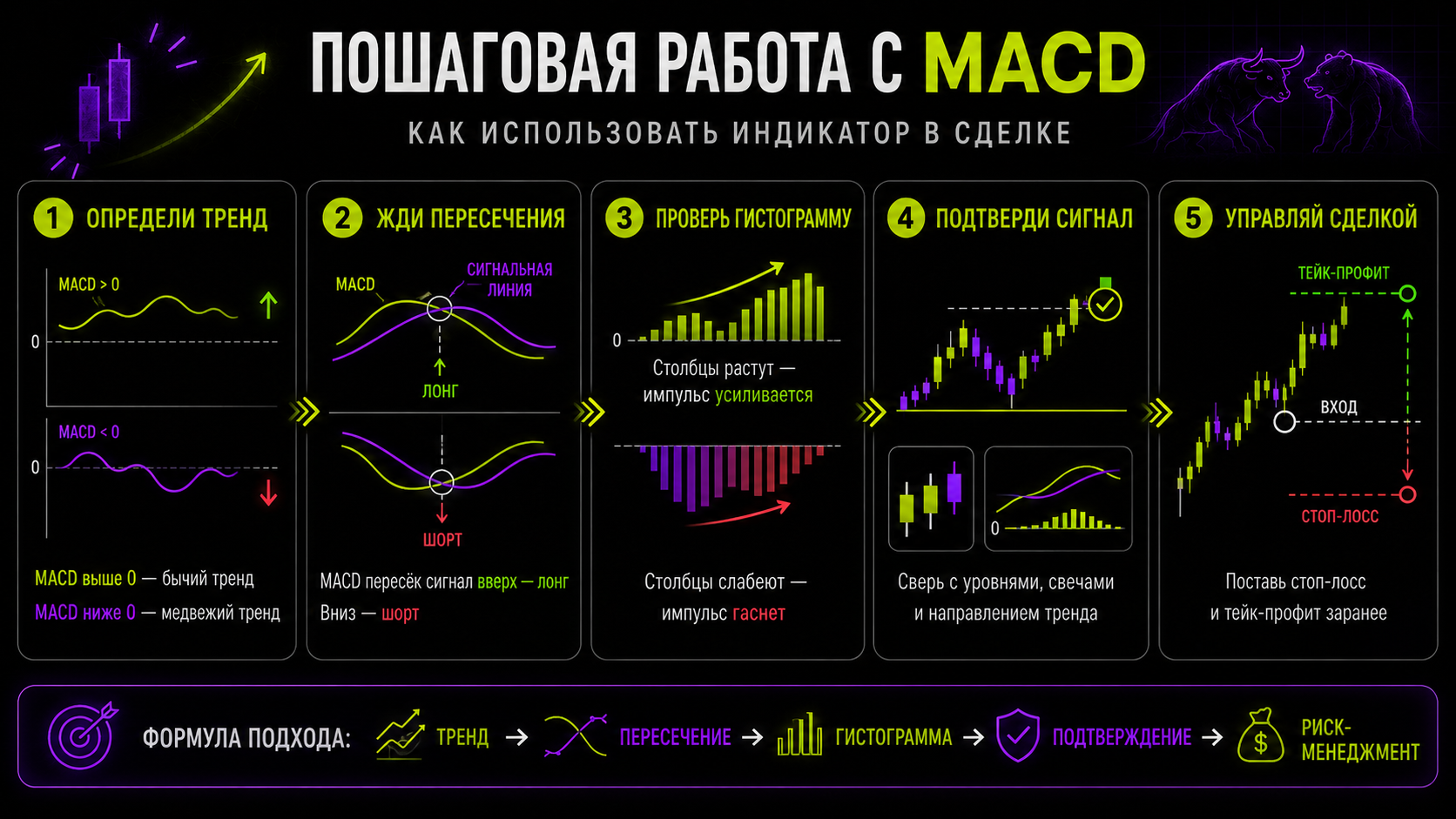 ПОШАГОВАЯ РАБОТА С MACD

КАК ИСПОЛЬЗОВАТЬ ИНДИКАТОР В СДЕЛКЕ

1 ОПРЕДЕЛИ ТРЕНД

MACD > 0

0

MACD < 0

0

MACD выше 0 — бычий тренд

MACD ниже 0 — медвежий тренд

2 ЖДИ ПЕРЕСЕЧЕНИЯ

MACD

СИГНАЛЬНАЯ ЛИНИЯ

ЛОНГ

ШОРТ

MACD пересёк сигнал вверх — лонг

Вниз — шорт

3 ПРОВЕРЬ ГИСТОГРАММУ

0

Столбцы растут — импульс усиливается

Столбцы слабеют — импульс гаснет

4 ПОДТВЕРДИ СИГНАЛ

0

Сверь с уровнями, свечами и направлением тренда

5 УПРАВЛЯЙ СДЕЛКОЙ

ТЕЙК-ПРОФИТ

ВХОД

СТОП-ЛОСС

Поставь стоп-лосс и тейк-профит заранее

ФОРМУЛА ПОДХОДА: ТРЕНД → ПЕРЕСЕЧЕНИЕ → ГИСТОГРАММА → ПОДТВЕРЖДЕНИЕ → РИСК-МЕНЕДЖМЕНТ